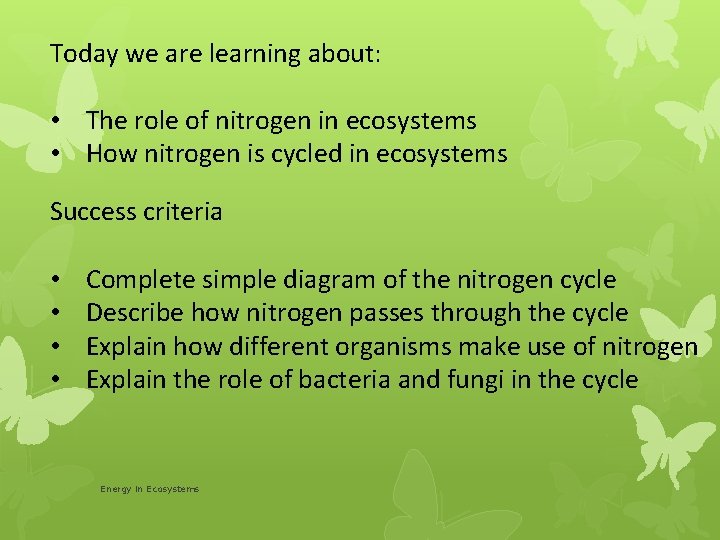 Today we are learning about:

• The role of nitrogen in ecosystems
• How nitrogen is cycled in ecosystems

Success criteria

• Complete simple diagram of the nitrogen cycle
• Describe how nitrogen passes through the cycle
• Explain how different organisms make use of nitrogen
• Explain the role of bacteria and fungi in the cycle

Energy In Ecosystems